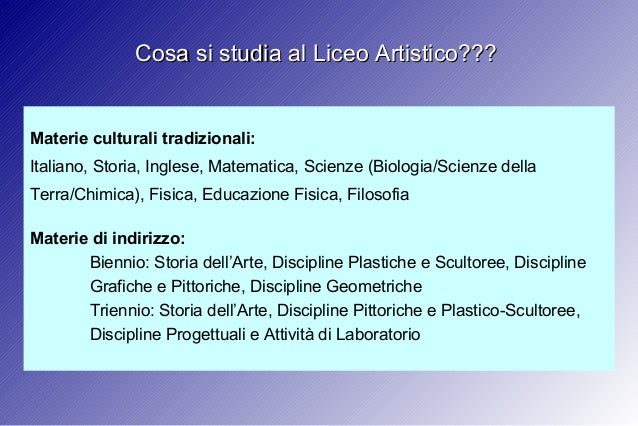 Cosa si studia al Liceo Artistico???

Materie culturali tradizionali:
Italiano, Storia, Inglese, Matematica, Scienze (Biologia/Scienze della Terra/Chimica), Fisica, Educazione Fisica, Filosofia

Materie di indirizzo:
Biennio: Storia dell'Arte, Discipline Plastiche e Scultoree, Discipline Grafiche e Pittoriche, Discipline Geometriche
Triennio: Storia dell'Arte, Discipline Pittoriche e Plastico-Scultoree, Discipline Progettuali e Attività di Laboratorio